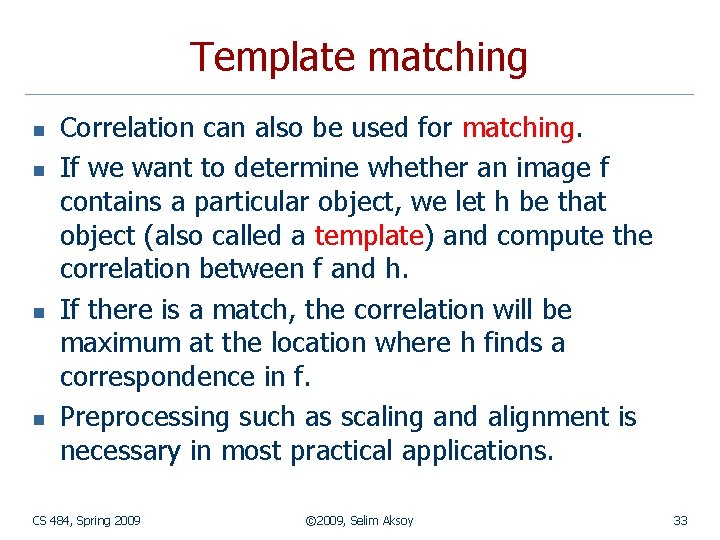 Template matching

- Correlation can also be used for matching.
- If we want to determine whether an image f contains a particular object, we let h be that object (also called a template) and compute the correlation between f and h.
- If there is a match, the correlation will be maximum at the location where h finds a correspondence in f.
- Preprocessing such as scaling and alignment is necessary in most practical applications.

CS 484, Spring 2009

©2009, Selim Aksoy

33